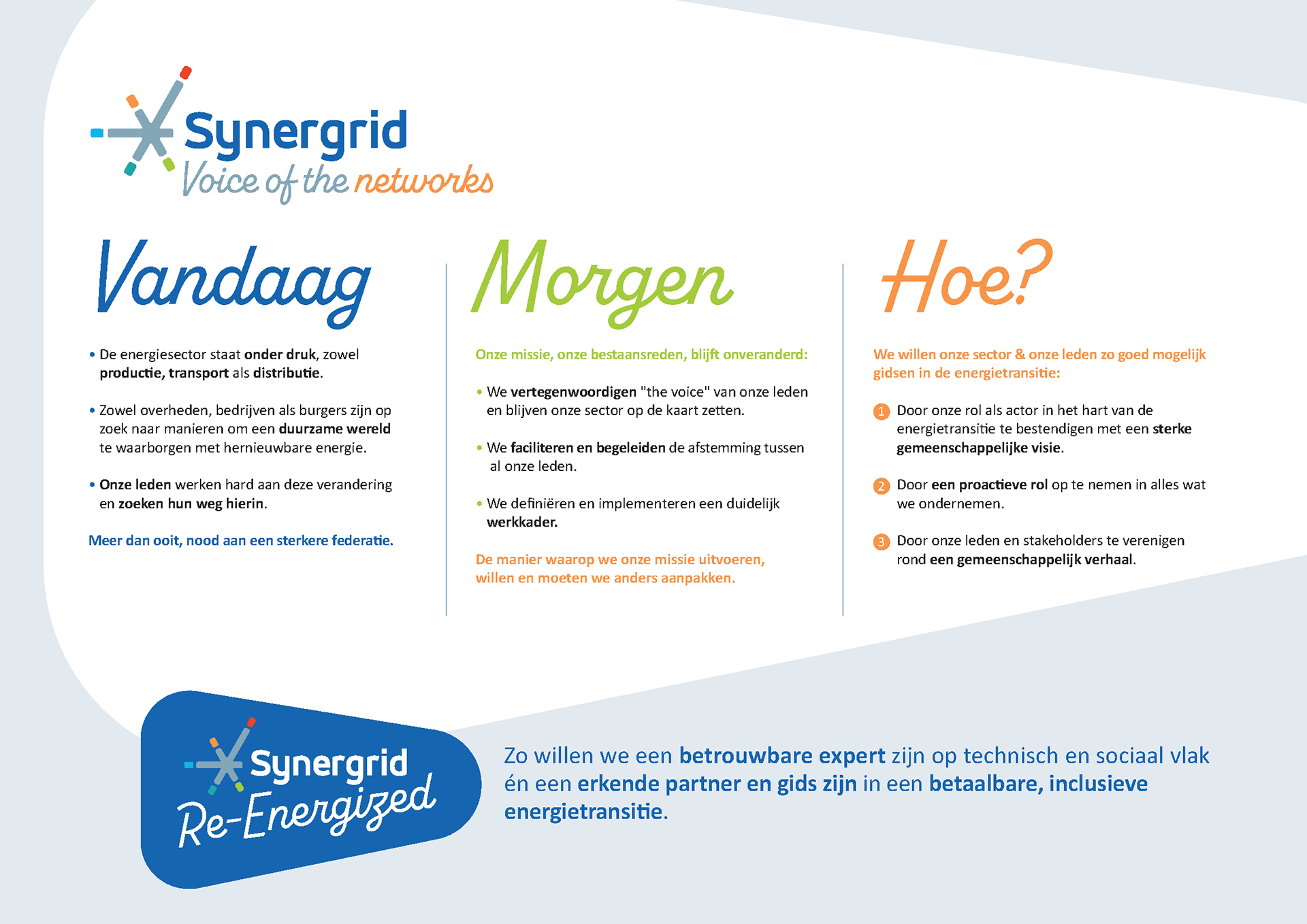 Synergrid
Voice of the networks

Vandaag

• De energiesector staat onder druk, zowel productie, transport als distributie.

• Zowel overheden, bedrijven als burgers zijn op zoek naar manieren om een duurzame wereld te waarborgen met hernieuwbare energie.

• Onze leden werken hard aan deze verandering en zoeken hun weg hierin.

Meer dan ooit, nood aan een sterkere federatie.

Morgen

Onze missie, onze bestaansreden, blijft onveranderd:

• We vertegenwoordigen "the voice" van onze leden en blijven onze sector op de kaart zetten.

• We faciliteren en begeleiden de afstemming tussen al onze leden.

• We definiëren en implementeren een duidelijk werkkader.

De manier waarop we onze missie uitvoeren, willen en moeten we anders aanpakken.

Hoe?

We willen onze sector & onze leden zo goed mogelijk gidsen in de energietransitie:

1 Door onze rol als actor in het hart van de energietransitie te bestendigen met een sterke gemeenschappelijke visie.

2 Door een proactieve rol op te nemen in alles wat we ondernemen.

3 Door onze leden en stakeholders te verenigen rond een gemeenschappelijk verhaal.

Synergrid
Re-Energized

Zo willen we een betrouwbare expert zijn op technisch en sociaal vlak én een erkende partner en gids zijn in een betaalbare, inclusieve energietransitie.